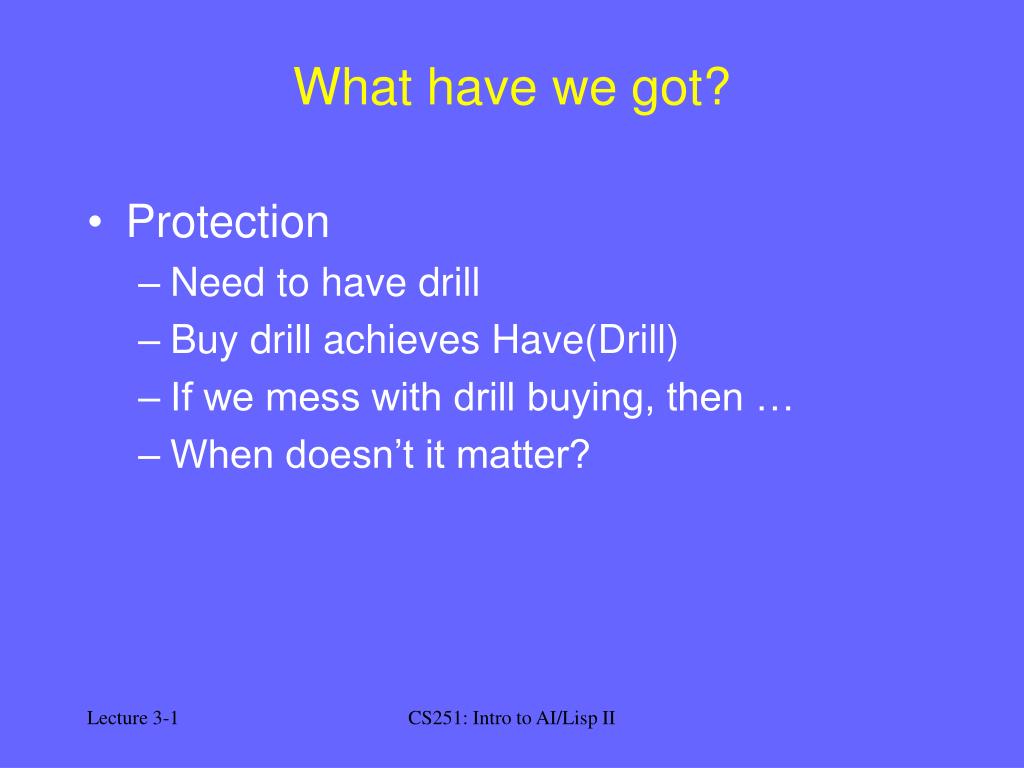 What have we got?

• Protection
– Need to have drill
– Buy drill achieves Have(Drill)
– If we mess with drill buying, then …
– When doesn’t it matter?

Lecture 3-1

CS251: Intro to AI/Lisp II